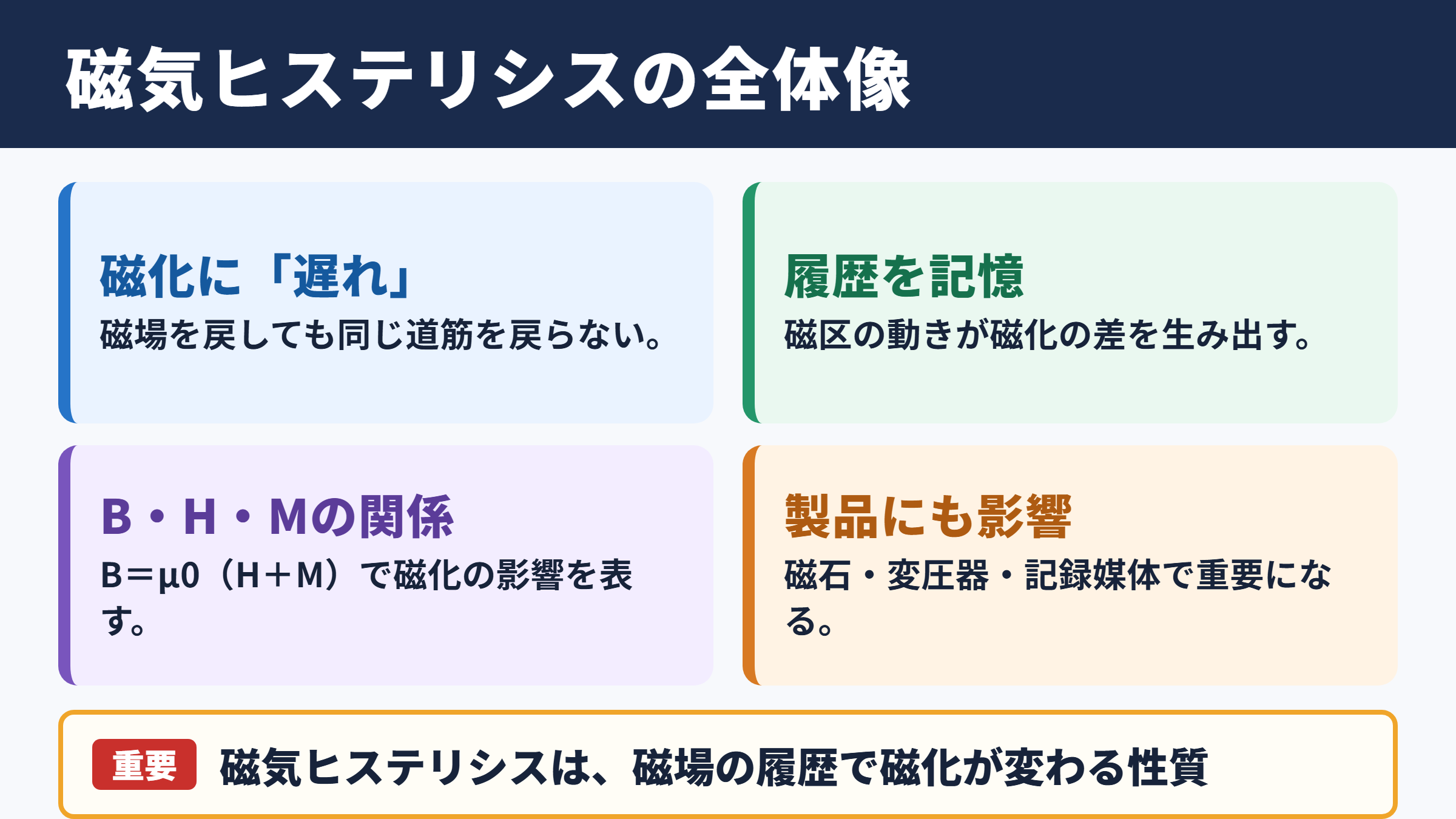 磁気ヒステリシスの全体像

磁化に「遅れ」
磁場を戻しても同じ道筋を戻らない。

履歴を記憶
磁区の動きが磁化の差を生み出す。

B・H・Mの関係
B＝μ0（H＋M）で磁化の影響を表す。

製品にも影響
磁石・変圧器・記録媒体で重要になる。

重要 磁気ヒステリシスは、磁場の履歴で磁化が変わる性質